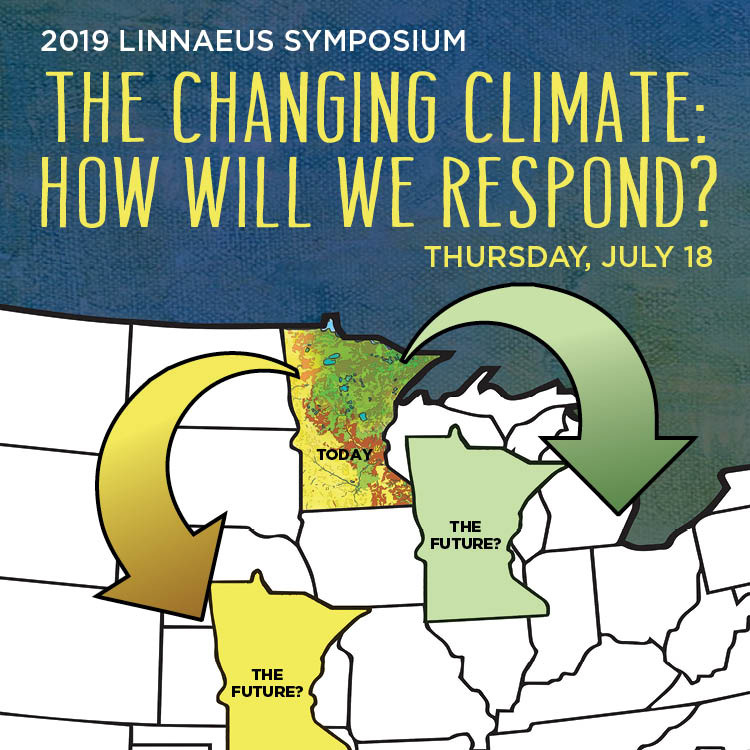 2019 LINNAEUS SYMPOSIUM

THE CHANGING CLIMATE: HOW WILL WE RESPOND?

THURSDAY, JULY 18

TODAY

THE FUTURE?

THE FUTURE?